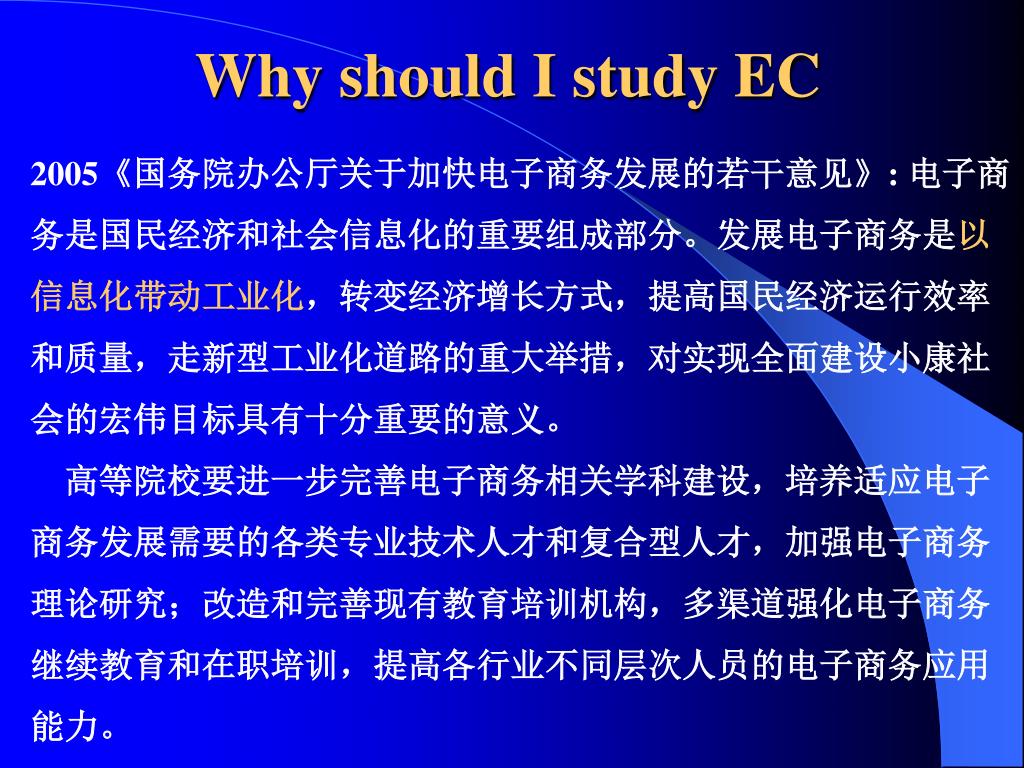 Why should I study EC

2005《国务院办公厅关于加快电子商务发展的若干意见》: 电子商务是国民经济和社会信息化的重要组成部分。发展电子商务是以信息化带动工业化，转变经济增长方式，提高国民经济运行效率和质量，走新型工业化道路的重大举措，对实现全面建设小康社会的宏伟目标具有十分重要的意义。

高等院校要进一步完善电子商务相关学科建设，培养适应电子商务发展需要的各类专业技术人才和复合型人才，加强电子商务理论研究；改造和完善现有教育培训机构，多渠道强化电子商务继续教育和在职培训，提高各行业不同层次人员的电子商务应用能力。